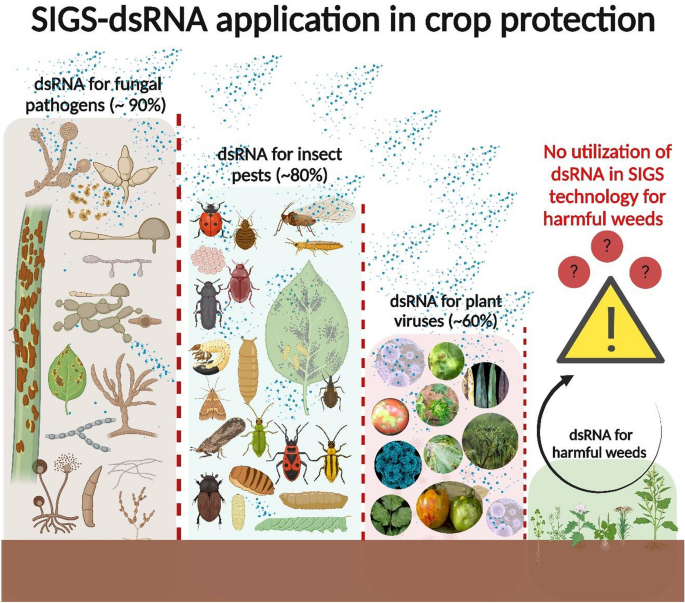 SIGS-dsRNA application in crop protection

dsRNA for fungal pathogens (~ 90%)

dsRNA for insect pests (~80%)

dsRNA for plant viruses (~60%)

No utilization of dsRNA in SIGS technology for harmful weeds

?

?

?

!

dsRNA for harmful weeds